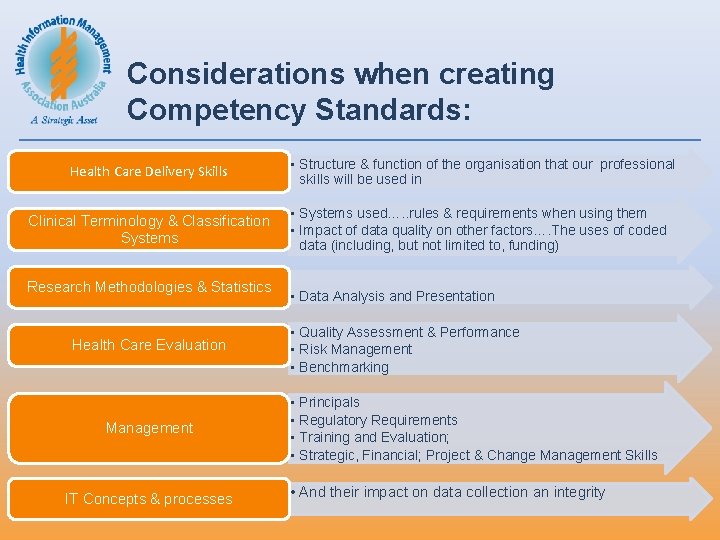 Health Information Management Association Australia
A Strategic Asset

Considerations when creating Competency Standards:

Health Care Delivery Skills

• Structure & function of the organisation that our professional skills will be used in

Clinical Terminology & Classification Systems

• Systems used…..rules & requirements when using them
• Impact of data quality on other factors….The uses of coded data (including, but not limited to, funding)

Research Methodologies & Statistics

• Data Analysis and Presentation

Health Care Evaluation

• Quality Assessment & Performance
• Risk Management
• Benchmarking

Management

• Principals
• Regulatory Requirements
• Training and Evaluation;
• Strategic, Financial; Project & Change Management Skills

IT Concepts & processes

• And their impact on data collection an integrity